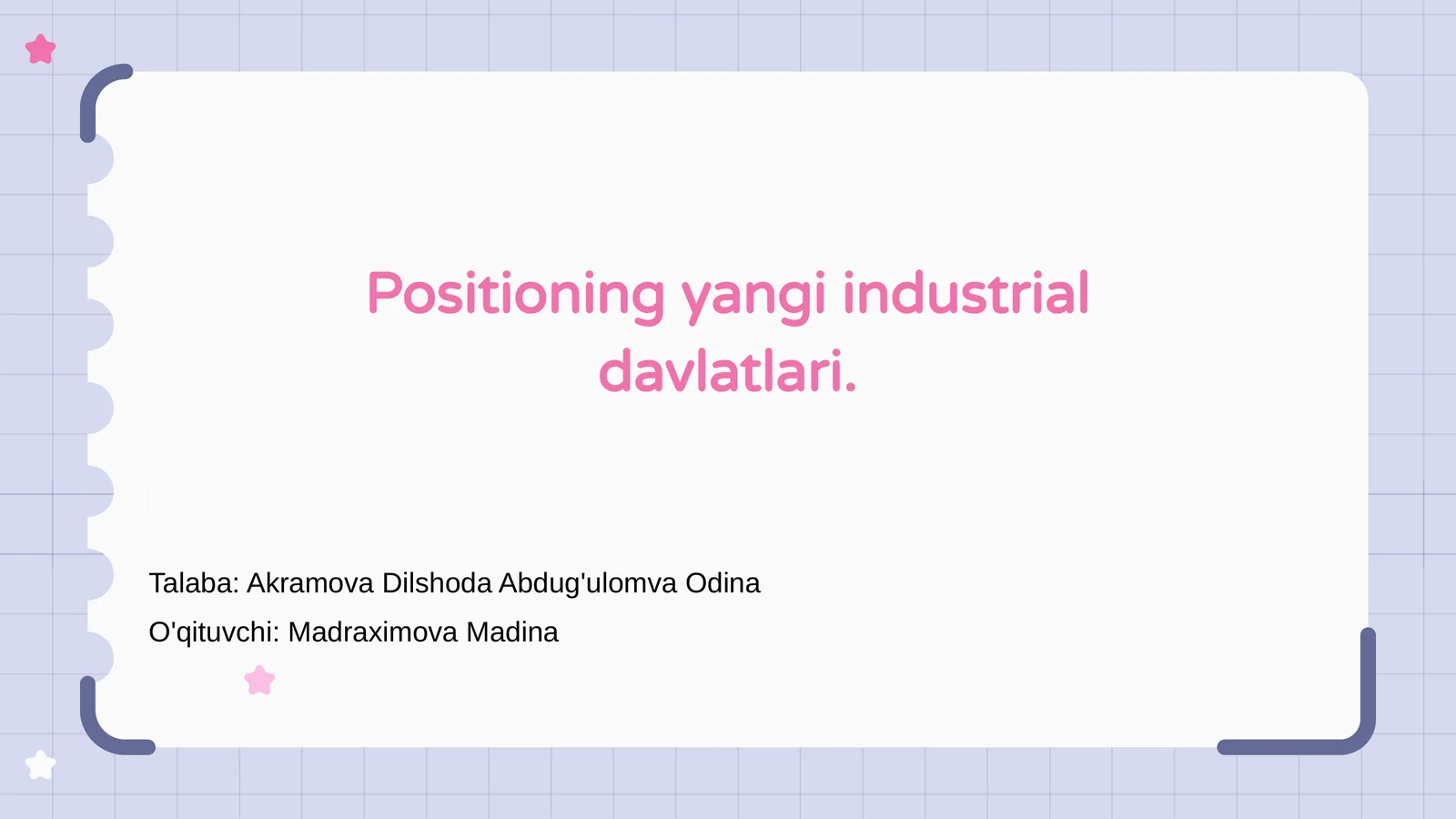 Positioning yangi industrial davlatlari.

Talaba: Akramova Dilshoda Abdug'ulomva Odina

O'qituvchi: Madraximova Madina